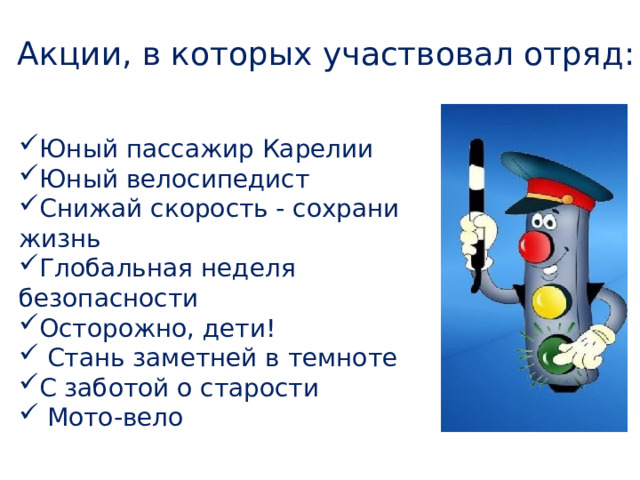 Акции, в которых участвовал отряд:

✓Юный пассажир Карелии
✓Юный велосипедист
✓Снижай скорость - сохрани жизнь
✓Глобальная неделя безопасности
✓Осторожно, дети!
✓ Стань заметней в темноте
✓С заботой о старости
✓ Мото-вело